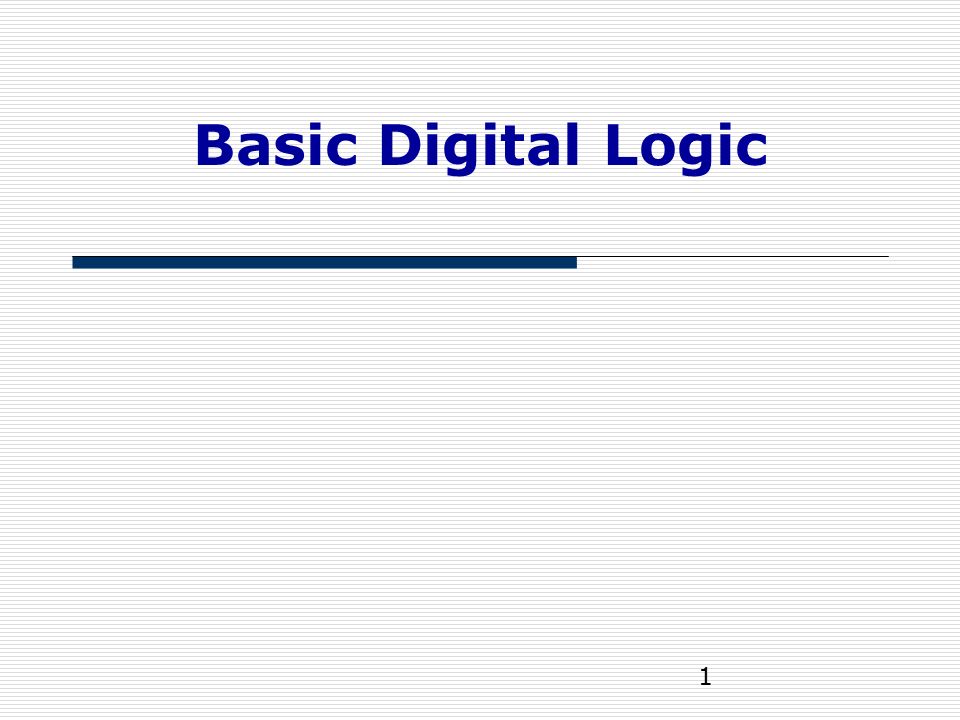 Basic Digital Logic

1